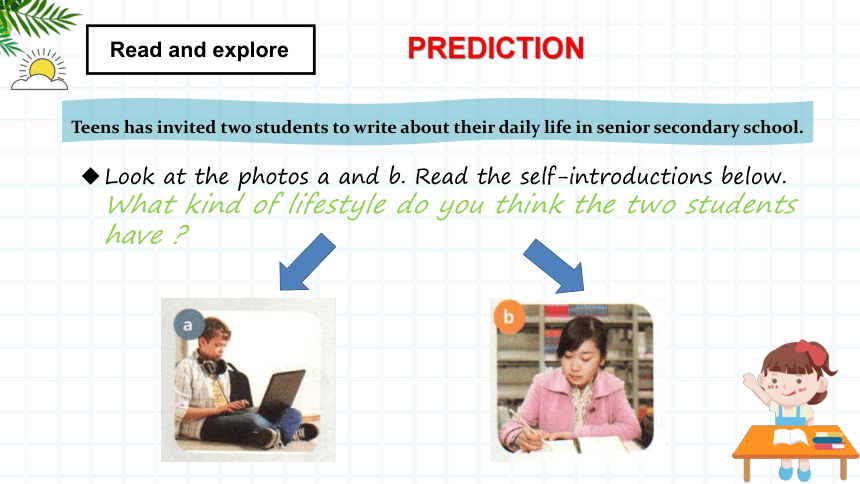 Read and explore

PREDICTION

Teens has invited two students to write about their daily life in senior secondary school.

◆ Look at the photos a and b. Read the self-introductions below. What kind of lifestyle do you think the two students have ?

a

b